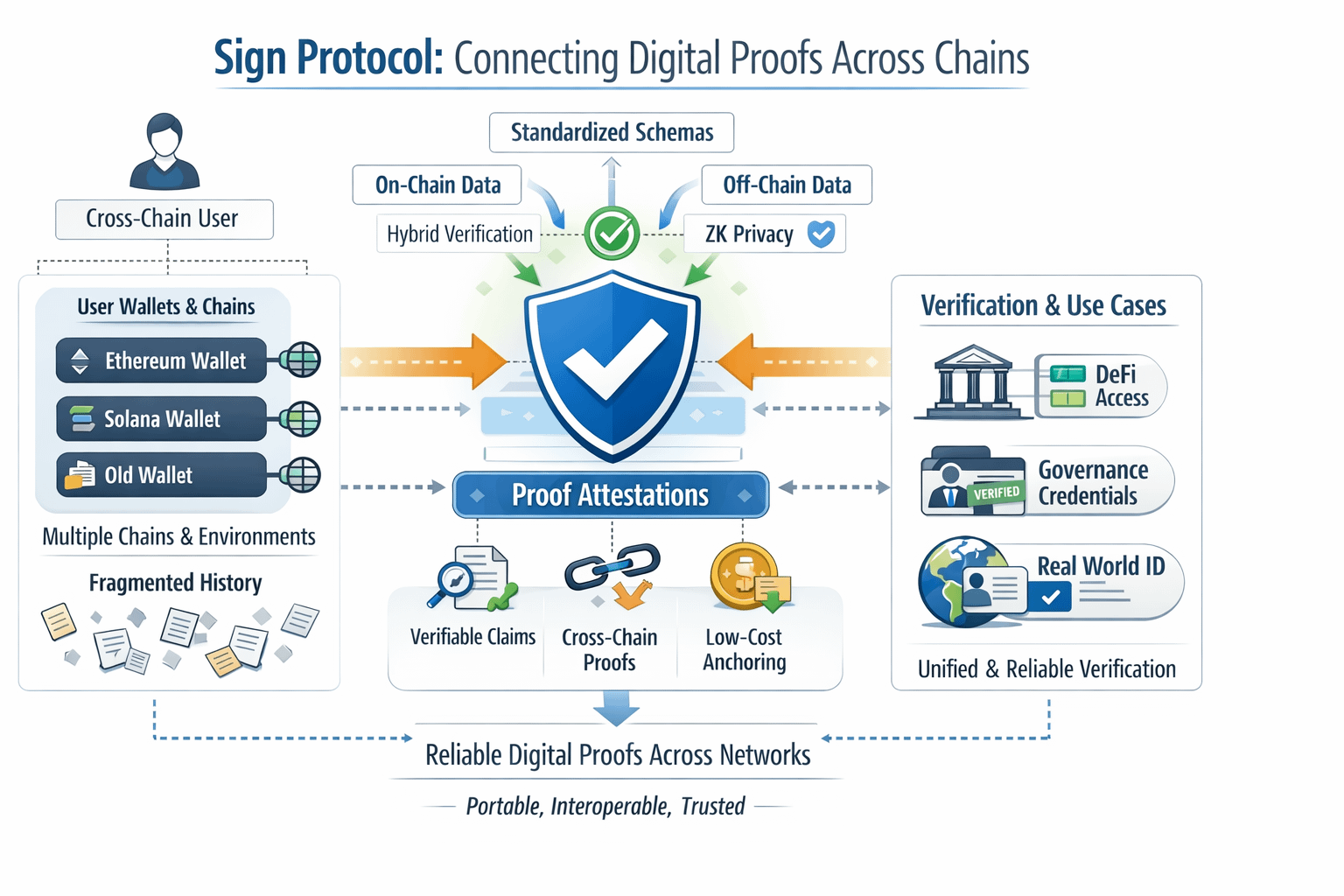 Sign Protocol: Connecting Digital Proofs Across Chains

Cross-Chain User

User Wallets & Chains

Ethereum Wallet

Solana Wallet

Old Wallet

Multiple Chains & Environments

Fragmented History

Standardized Schemas

On-Chain Data

Off-Chain Data

Hybrid Verification

ZK Privacy

Proof Attestations

Verifiable Claims

Cross-Chain Proofs

Low-Cost Anchoring

Verification & Use Cases

DeFi Access

VERIFIED

Governance Credentials

Real World ID

Unified & Reliable Verification

Reliable Digital Proofs Across Networks

Portable, Interoperable, Trusted